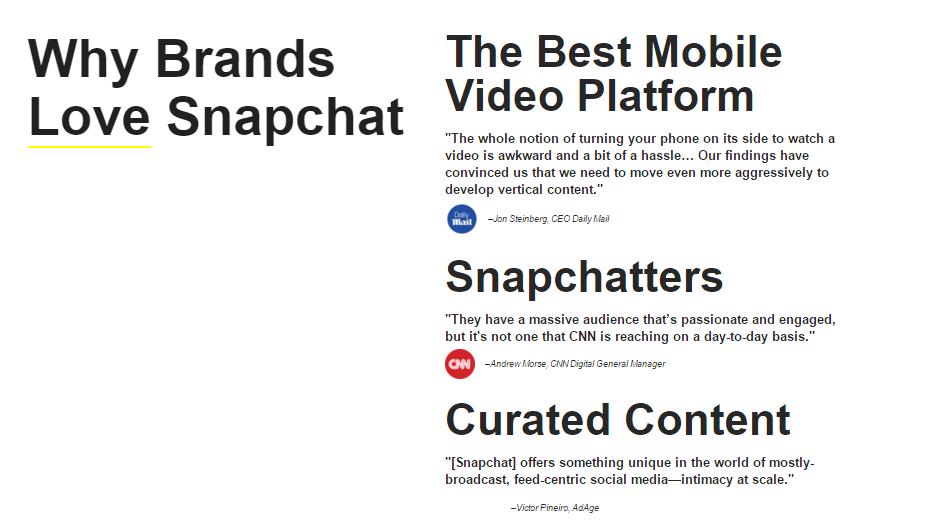 Why Brands Love Snapchat

The Best Mobile Video Platform

"The whole notion of turning your phone on its side to watch a video is awkward and a bit of a hassle… Our findings have convinced us that we need to move even more aggressively to develop vertical content."

Daily Mail

–Jon Steinberg, CEO Daily Mail

Snapchatters

"They have a massive audience that's passionate and engaged, but it's not one that CNN is reaching on a day-to-day basis."

CNN

–Andrew Morse, CNN Digital General Manager

Curated Content

"[Snapchat] offers something unique in the world of mostly-broadcast, feed-centric social media—intimacy at scale."

–Victor Pineiro, AdAge